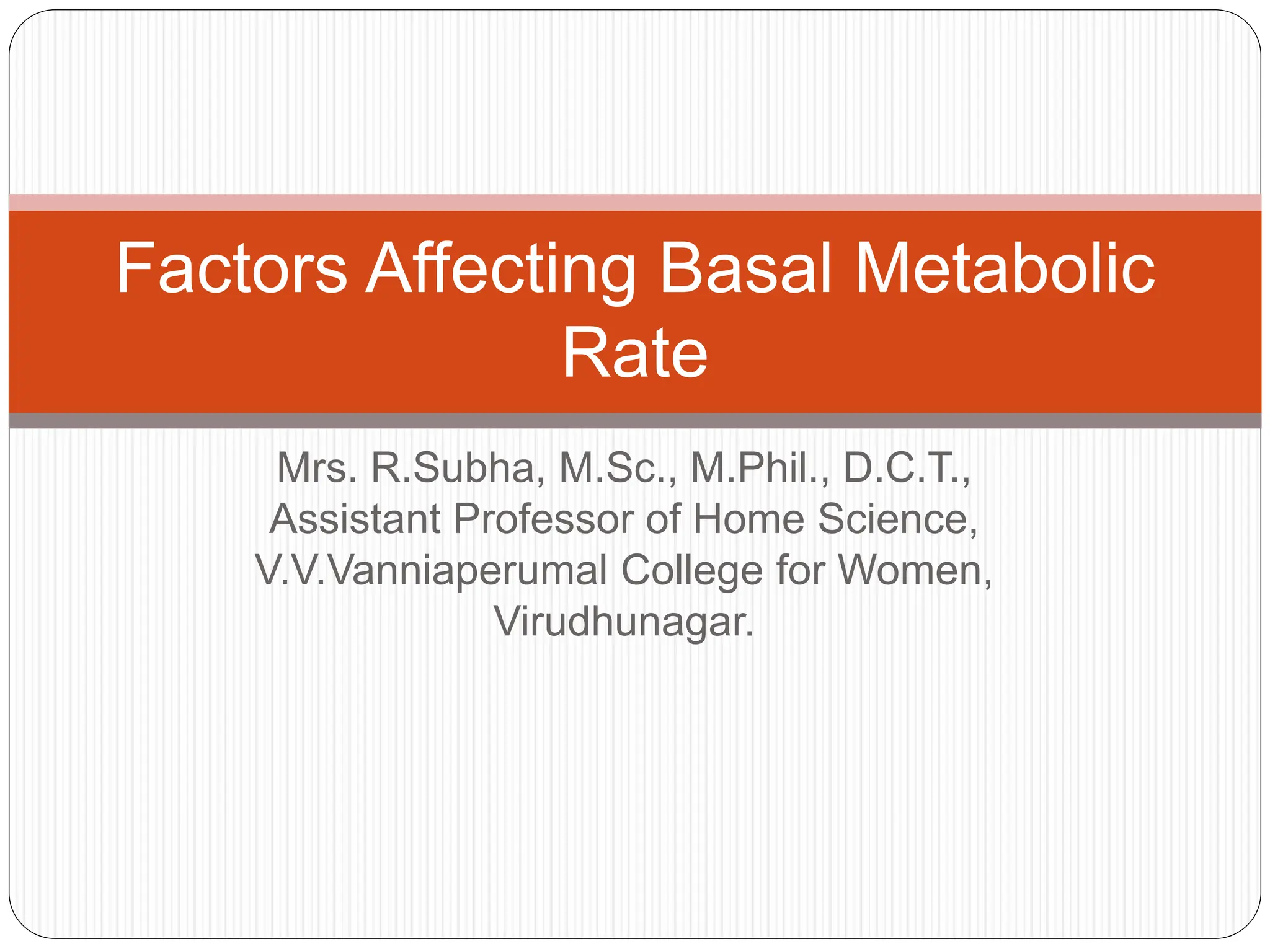 Factors Affecting Basal Metabolic Rate

Mrs. R.Subha, M.Sc., M.Phil., D.C.T.,
Assistant Professor of Home Science,
V.V.Vanniaperumal College for Women,
Virudhunagar.